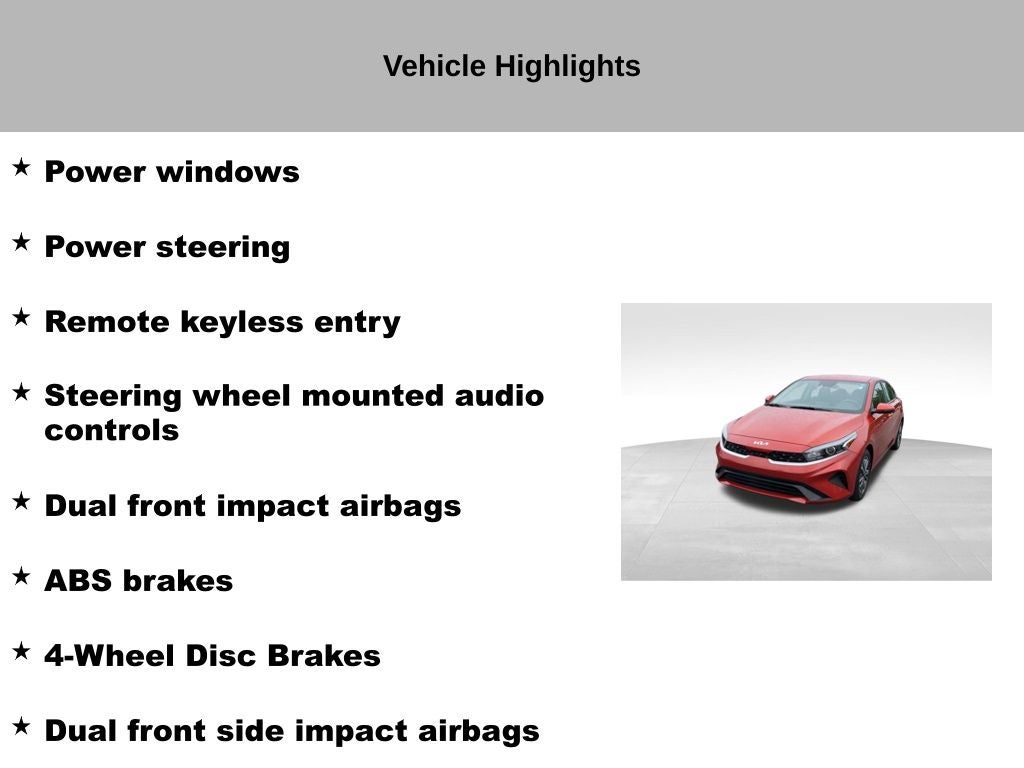 Vehicle Highlights

★ Power windows

★ Power steering

★ Remote keyless entry

★ Steering wheel mounted audio controls

★ Dual front impact airbags

★ ABS brakes

★ 4-Wheel Disc Brakes

★ Dual front side impact airbags